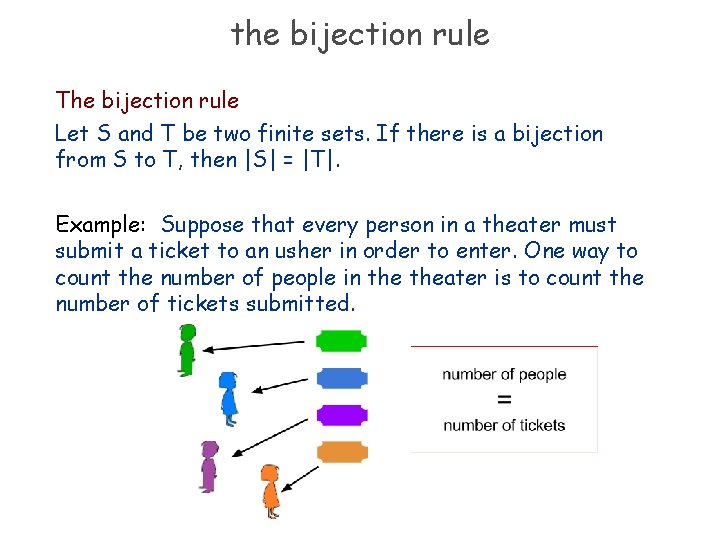 the bijection rule

The bijection rule

Let S and T be two finite sets. If there is a bijection from S to T, then $|S| = |T|$.

Example: Suppose that every person in a theater must submit a ticket to an usher in order to enter. One way to count the number of people in the theater is to count the number of tickets submitted.

number of people
=
number of tickets